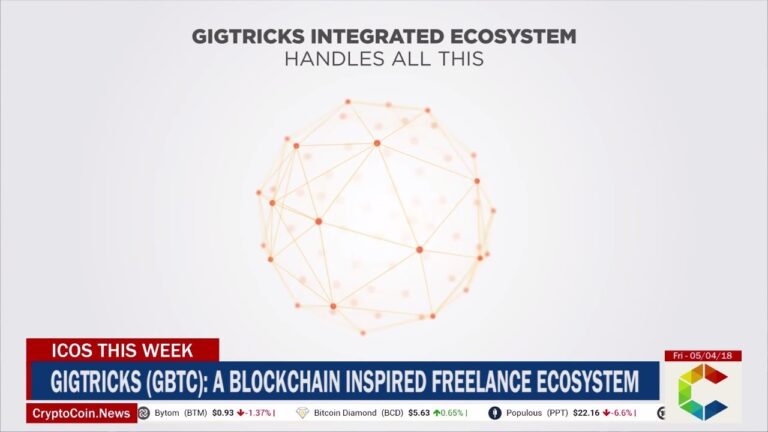 GIGTRICKS INTEGRATED ECOSYSTEM
HANDLES ALL THIS

ICOS THIS WEEK

GIGTRICKS (GBTC): A BLOCKCHAIN INSPIRED FREELANCE ECOSYSTEM

Fri - 05/04/18

CryptoCoin.News

Bytom (BTM) $0.93 -1.37% | Bitcoin Diamond (BCD) $5.63 0.65% | Populous (PPT) $22.16 -6.6% |